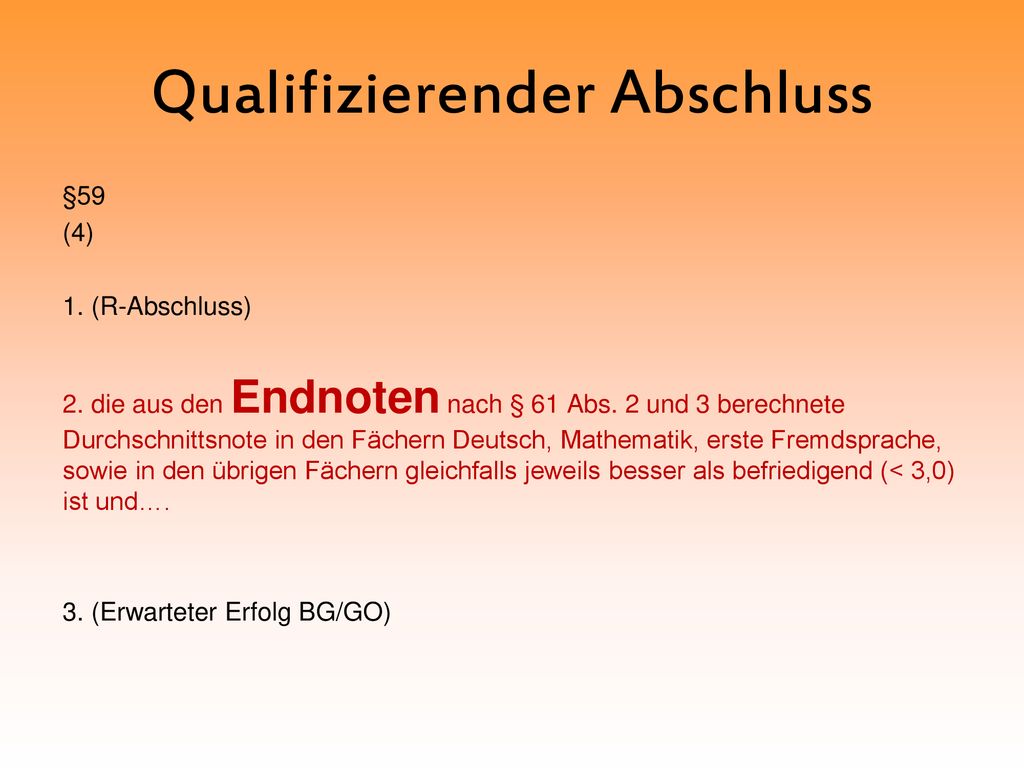 Qualifizierender Abschluss

§59
(4)

1. (R-Abschluss)

2. die aus den Endnoten nach § 61 Abs. 2 und 3 berechnete Durchschnittsnote in den Fächern Deutsch, Mathematik, erste Fremdsprache, sowie in den übrigen Fächern gleichfalls jeweils besser als befriedigend (< 3,0) ist und….

3. (Erwarteter Erfolg BG/GO)